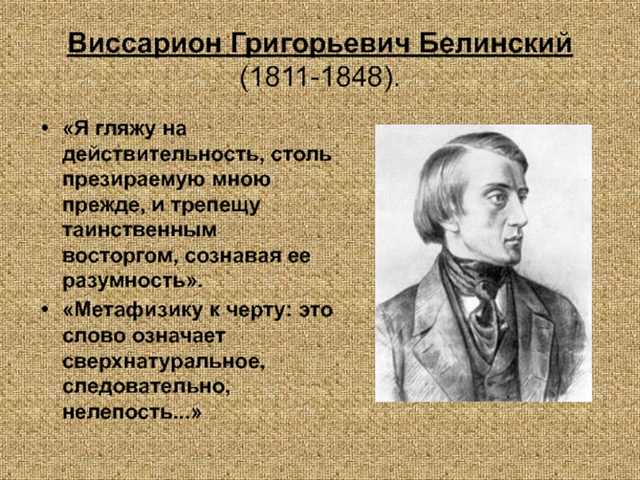 Виссарион Григорьевич Белинский (1811-1848).

• «Я гляжу на действительность, столь презираемую мною прежде, и трепещу таинственным восторгом, сознавая ее разумность».
• «Метафизику к черту: это слово означает сверхнатуральное, следовательно, нелепость...»